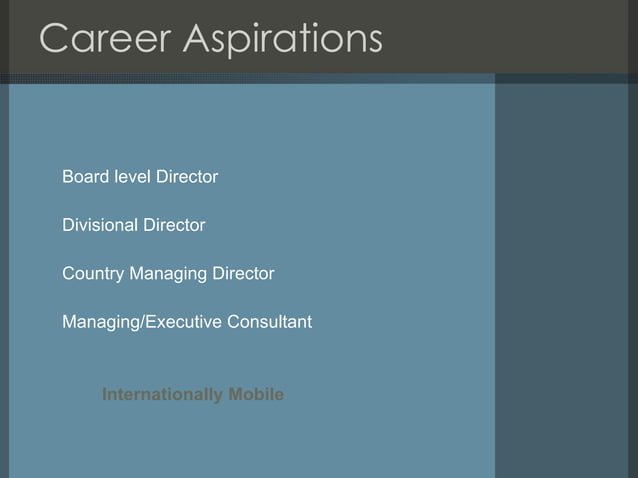 Career Aspirations

Board level Director

Divisional Director

Country Managing Director

Managing/Executive Consultant

Internationally Mobile